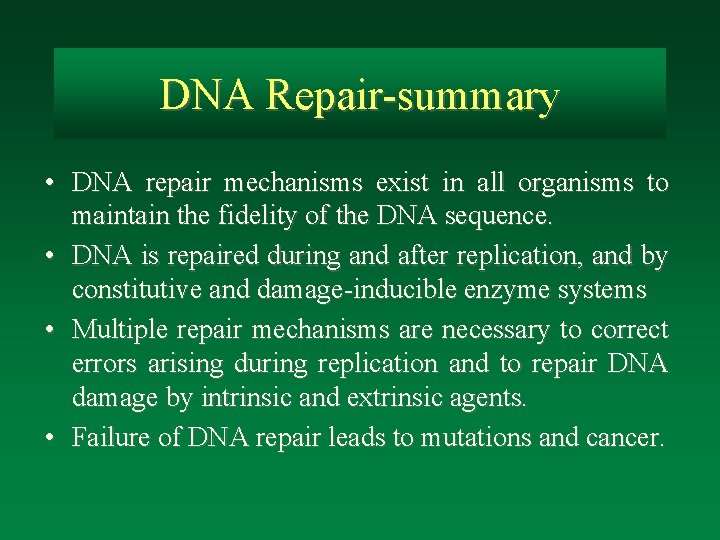 DNA Repair-summary

• DNA repair mechanisms exist in all organisms to maintain the fidelity of the DNA sequence.
• DNA is repaired during and after replication, and by constitutive and damage-inducible enzyme systems
• Multiple repair mechanisms are necessary to correct errors arising during replication and to repair DNA damage by intrinsic and extrinsic agents.
• Failure of DNA repair leads to mutations and cancer.